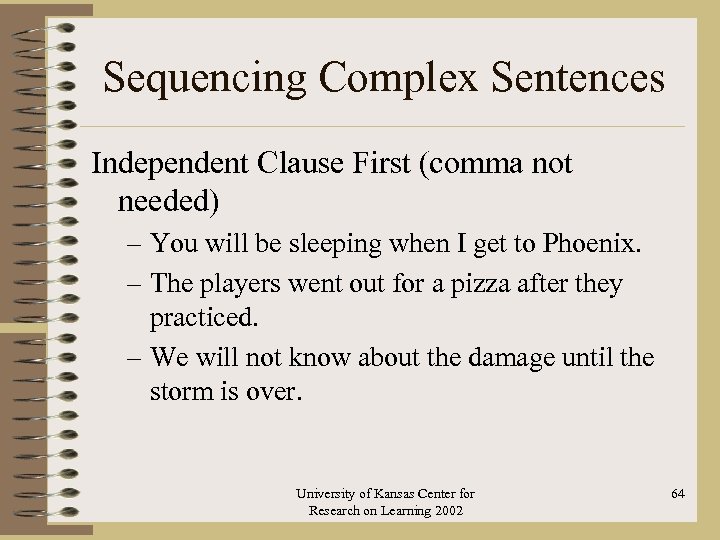 Sequencing Complex Sentences

Independent Clause First (comma not needed)

– You will be sleeping when I get to Phoenix.
– The players went out for a pizza after they practiced.
– We will not know about the damage until the storm is over.

University of Kansas Center for Research on Learning 2002

64